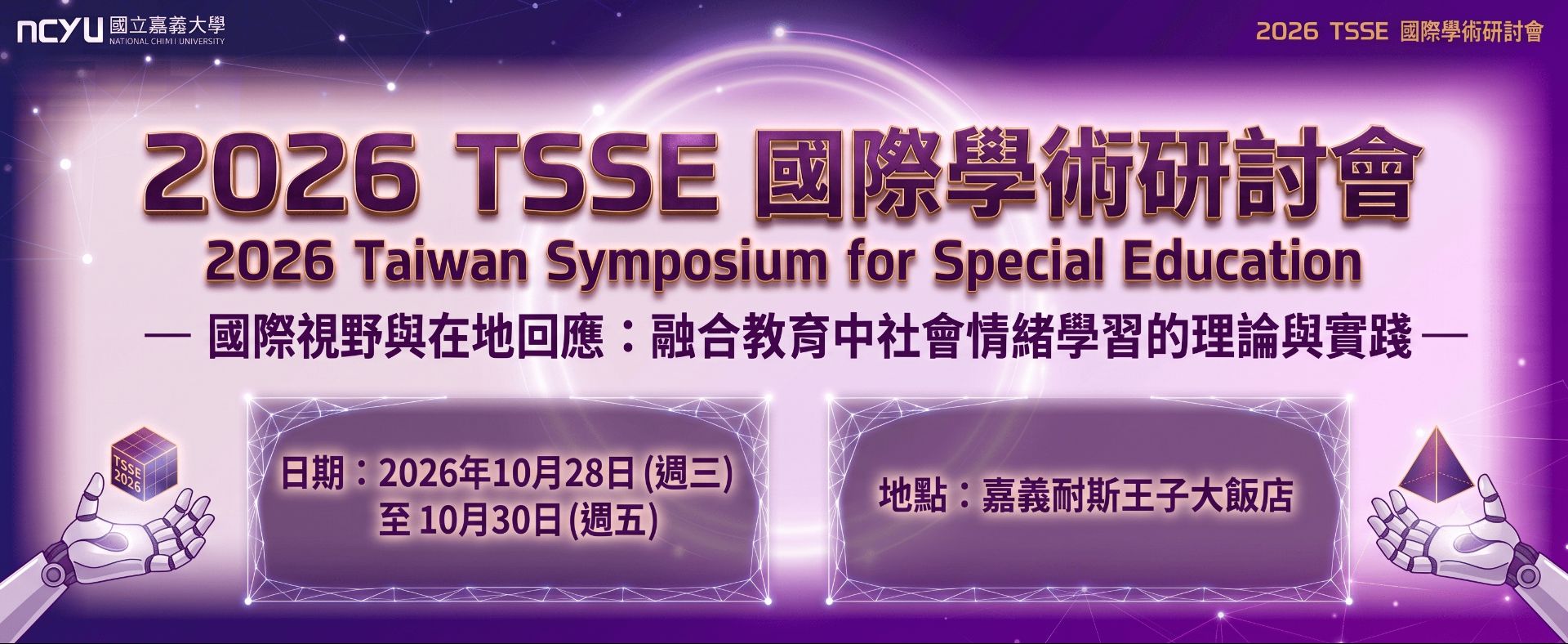 NCYU 國立嘉義大學
NATIONAL CHIAYI UNIVERSITY

2026 TSSE 國際學術研討會

2026 TSSE 國際學術研討會
2026 Taiwan Symposium for Special Education
— 國際視野與在地回應：融合教育中社會情緒學習的理論與實踐 —

TSSE 2026

日期：2026年10月28日 (週三)
至 10月30日 (週五)

地點：嘉義耐斯王子大飯店